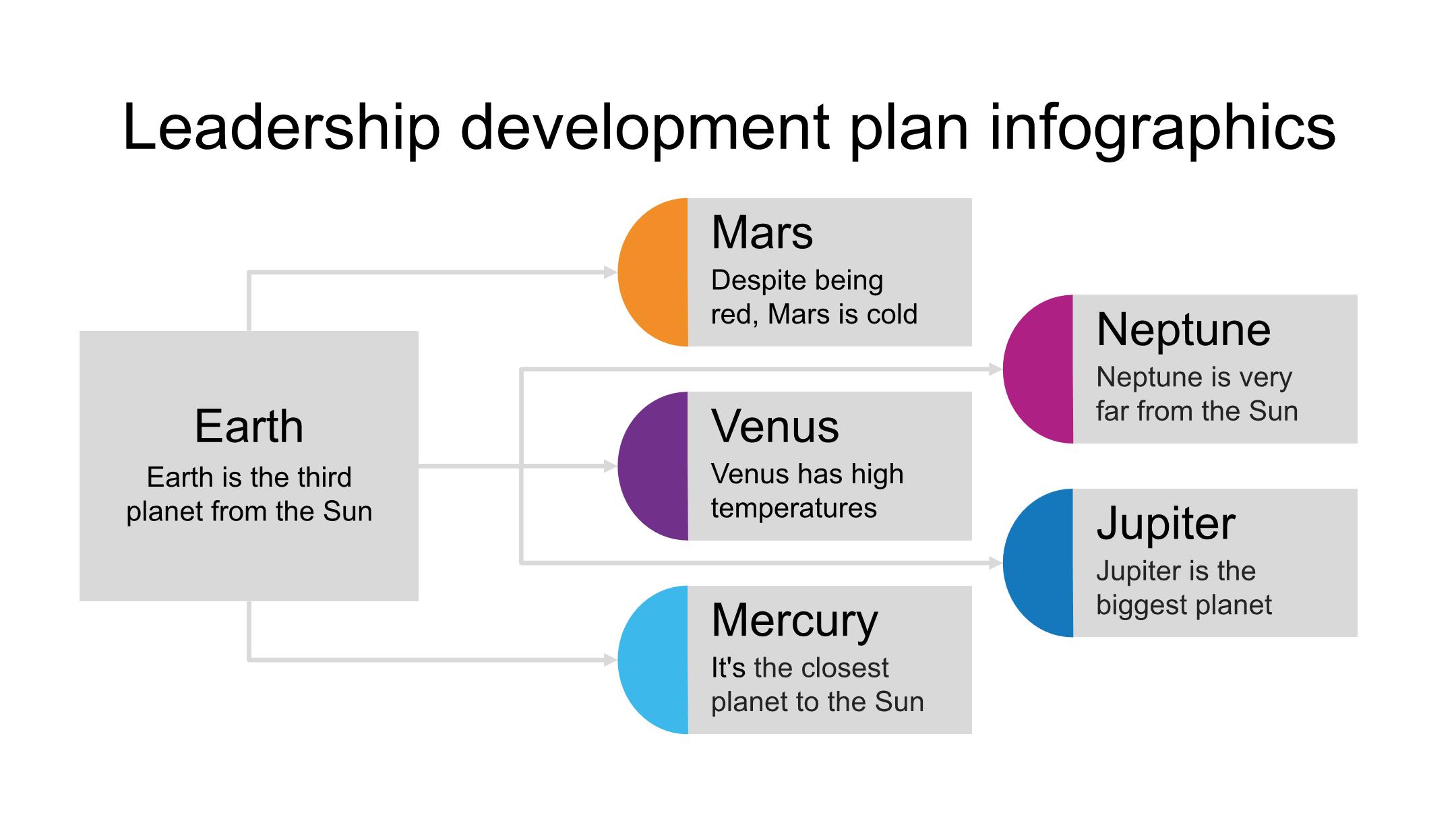 Leadership development plan infographics

Earth
Earth is the third planet from the Sun

Mars
Despite being red, Mars is cold

Venus
Venus has high temperatures

Mercury
It's the closest planet to the Sun

Neptune
Neptune is very far from the Sun

Jupiter
Jupiter is the biggest planet